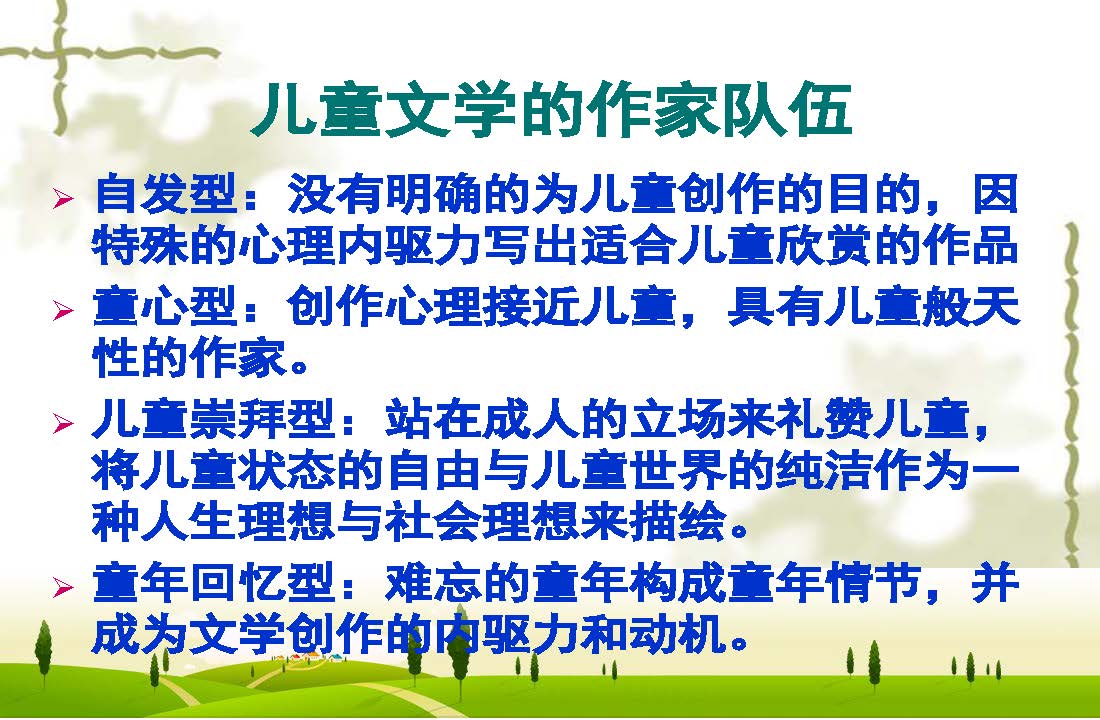 儿童文学的作家队伍

➢ 自发型：没有明确的为儿童创作的目的，因特殊的心理内驱力写出适合儿童欣赏的作品

➢ 童心型：创作心理接近儿童，具有儿童般天性的作家。

➢ 儿童崇拜型：站在成人的立场来礼赞儿童，将儿童状态的自由与儿童世界的纯洁作为一种人生理想与社会理想来描绘。

➢ 童年回忆型：难忘的童年构成童年情节，并成为文学创作的内驱力和动机。